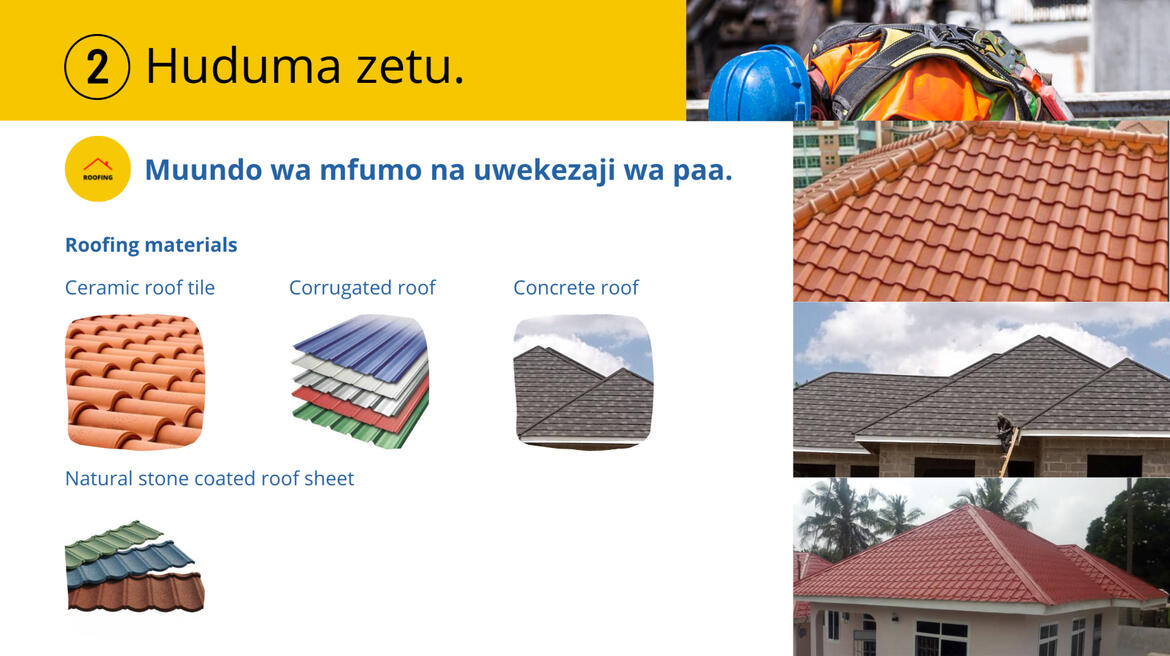 2 Huduma zetu.

ROOFING

Muundo wa mfumo na uwekezaji wa paa.

Roofing materials

Ceramic roof tile

Corrugated roof

Concrete roof

Natural stone coated roof sheet